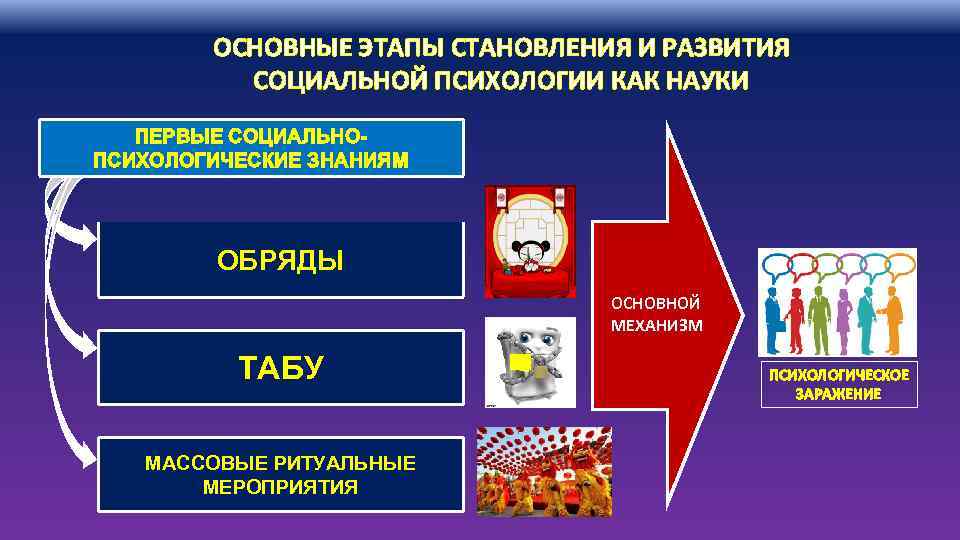 ОСНОВНЫЕ ЭТАПЫ СТАНОВЛЕНИЯ И РАЗВИТИЯ СОЦИАЛЬНОЙ ПСИХОЛОГИИ КАК НАУКИ

ПЕРВЫЕ СОЦИАЛЬНО-ПСИХОЛОГИЧЕСКИЕ ЗНАНИЯМ

ОБРЯДЫ

ТАБУ

МАССОВЫЕ РИТУАЛЬНЫЕ МЕРОПРИЯТИЯ

ОСНОВНОЙ МЕХАНИЗМ

ПСИХОЛОГИЧЕСКОЕ ЗАРАЖЕНИЕ